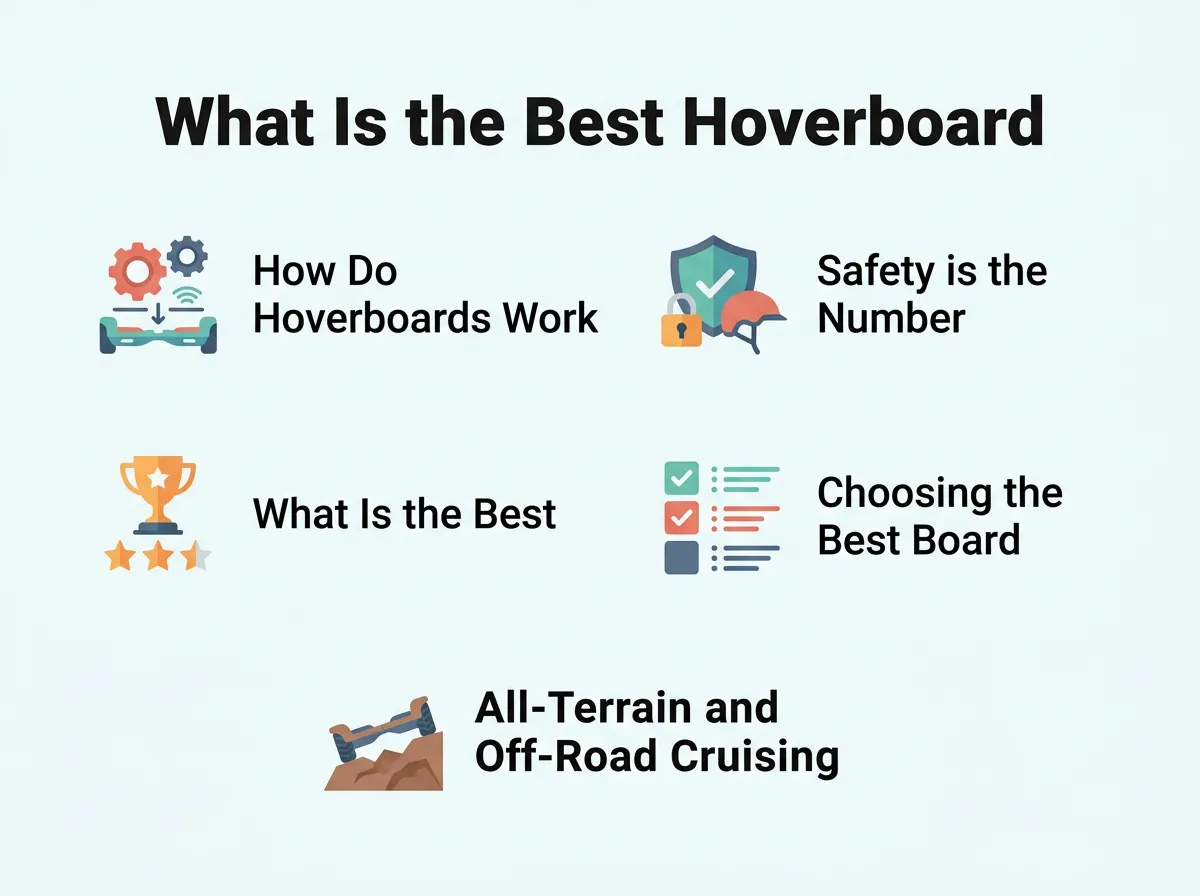 What Is the Best Hoverboard

How Do Hoverboards Work

Safety is the Number

What Is the Best

Choosing the Best Board

All-Terrain and Off-Road Cruising